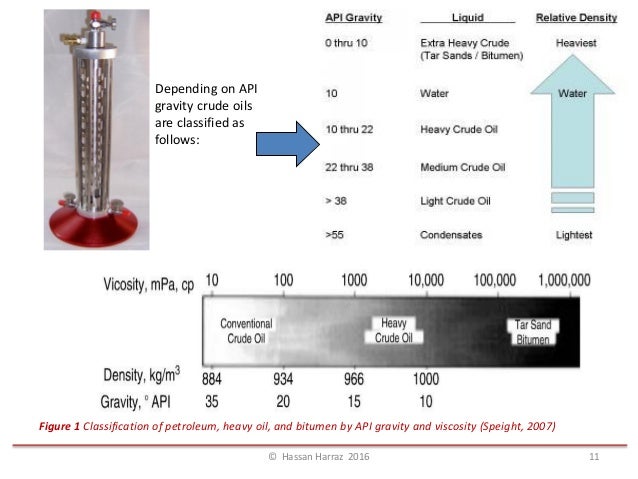 Depending on API gravity crude oils are classified as follows:

| API Gravity | Liquid | Relative Density |
|---|---|---|
| 0 thru 10 | Extra Heavy Crude (Tar Sands / Bitumen) | Heaviest |
| 10 | Water | Water |
| 10 thru 22 | Heavy Crude Oil | |
| 22 thru 38 | Medium Crude Oil | |
| > 38 | Light Crude Oil | |
| >55 | Condensates | Lightest |

Vicosity, mPa, cp 10 100 1000 10,000 100,000 1,000,000

Conventional Crude Oil

Heavy Crude Oil

Tar Sand Bitumen

Density, kg/m$^3$ 884 934 966 1000

Gravity, ° API 35 20 15 10

Figure 1 Classification of petroleum, heavy oil, and bitumen by API gravity and viscosity (Speight, 2007)

© Hassan Harraz 2016

11